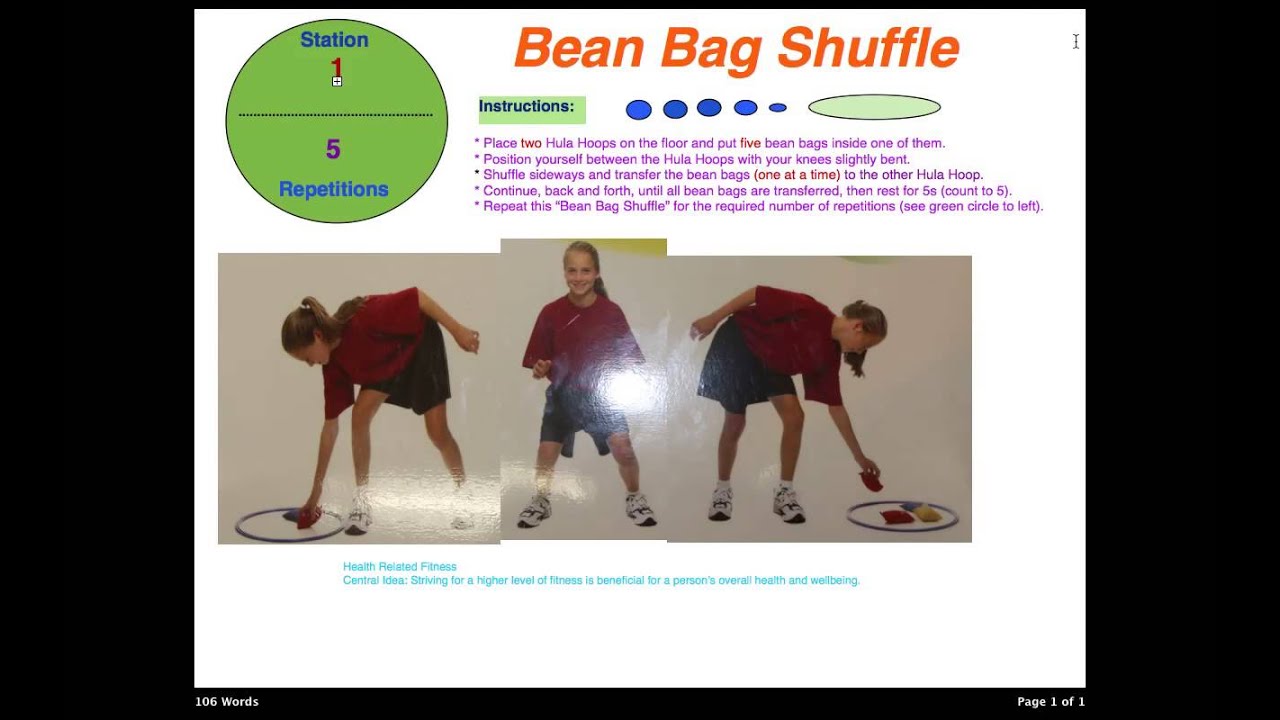 Station
1

5
Repetitions

Bean Bag Shuffle

Instructions:

* Place two Hula Hoops on the floor and put five bean bags inside one of them.
* Position yourself between the Hula Hoops with your knees slightly bent.
* Shuffle sideways and transfer the bean bags (one at a time) to the other Hula Hoop.
* Continue, back and forth, until all bean bags are transferred, then rest for 5s (count to 5).
* Repeat this "Bean Bag Shuffle" for the required number of repetitions (see green circle to left).

Health Related Fitness
Central Idea: Striving for a higher level of fitness is beneficial for a person's overall health and wellbeing.

106 Words

Page 1 of 1